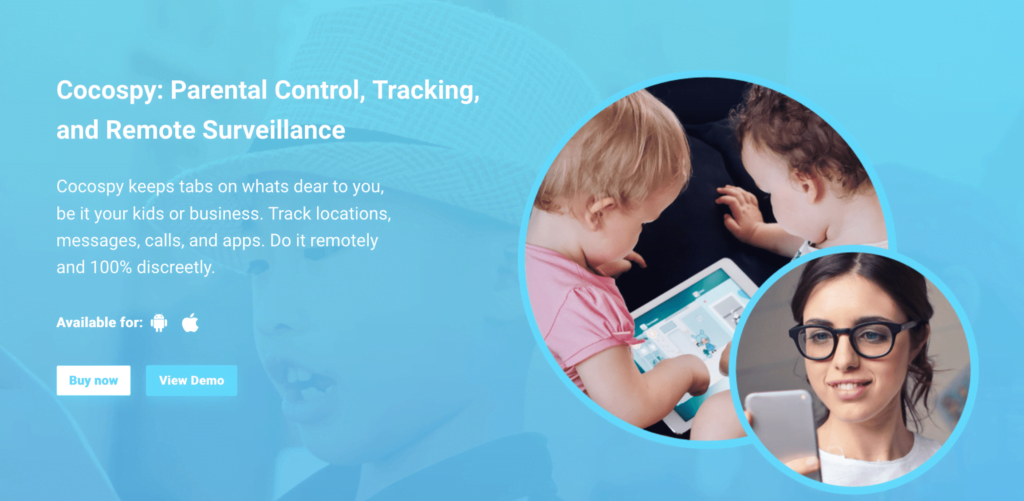 Cocospy: Parental Control, Tracking, and Remote Surveillance

Cocospy keeps tabs on whats dear to you, be it your kids or business. Track locations, messages, calls, and apps. Do it remotely and 100% discreetly.

Available for:

Buy now

View Demo